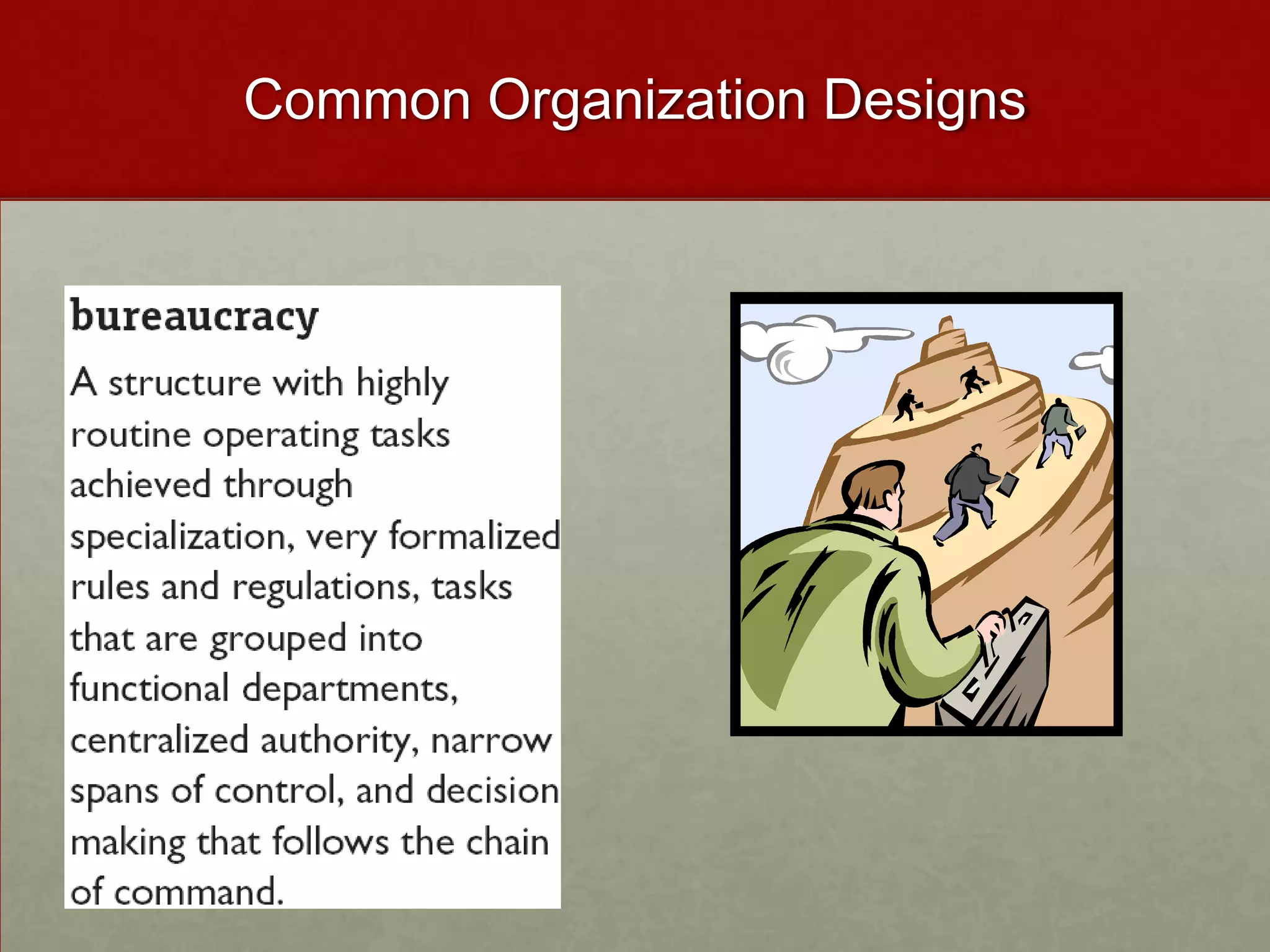 Common Organization Designs

bureaucracy

A structure with highly routine operating tasks achieved through specialization, very formalized rules and regulations, tasks that are grouped into functional departments, centralized authority, narrow spans of control, and decision making that follows the chain of command.